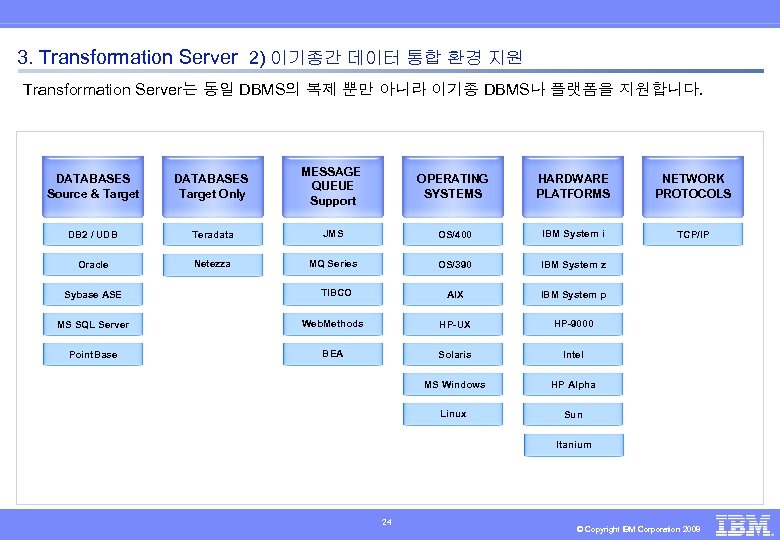 3. Transformation Server 2) 이기종간 데이터 통합 환경 지원

Transformation Server는 동일 DBMS의 복제 뿐만 아니라 이기종 DBMS나 플랫폼을 지원합니다.

DATABASES Source & Target

DB2 / UDB

Oracle

Sybase ASE

MS SQL Server

PointBase

DATABASES Target Only

Teradata

Netezza

MESSAGE QUEUE Support

JMS

MQ Series

TIBCO

WebMethods

BEA

OPERATING SYSTEMS

OS/400

OS/390

AIX

HP-UX

Solaris

MS Windows

Linux

HARDWARE PLATFORMS

IBM System i

IBM System z

IBM System p

HP-9000

Intel

HP Alpha

Sun

Itanium

NETWORK PROTOCOLS

TCP/IP

24

© Copyright IBM Corporation 2009

IBM